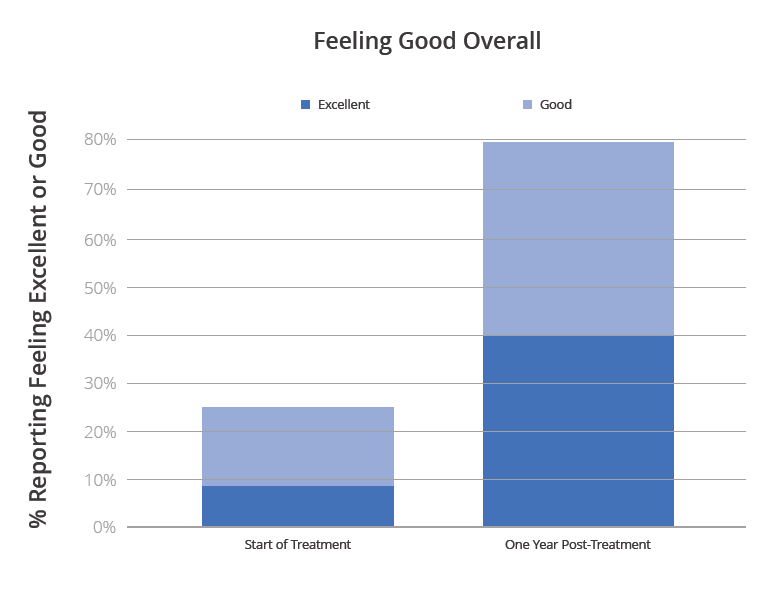 Feeling Good Overall

Excellent
Good

% Reporting Feeling Excellent or Good

80%
70%
60%
50%
40%
30%
20%
10%
0%

Start of Treatment
One Year Post-Treatment